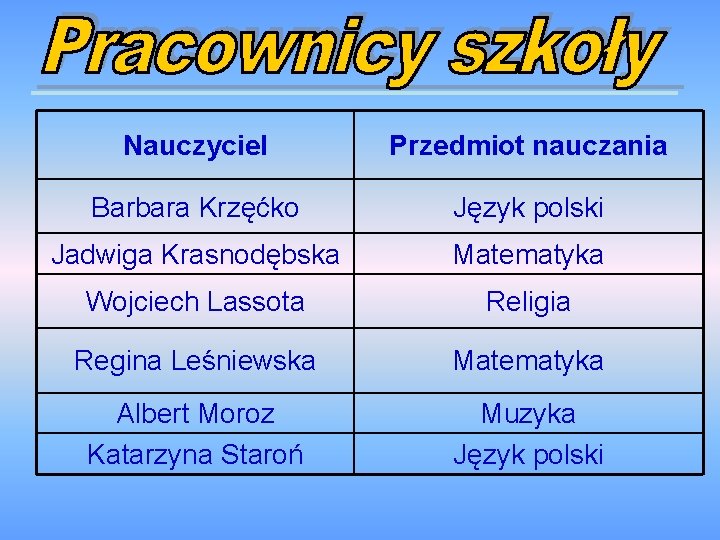 Pracownicy szkoły

| Nauczyciel | Przedmiot nauczania |
|---|---|
| Barbara Krzęćko | Język polski |
| Jadwiga Krasnodębska | Matematyka |
| Wojciech Lassota | Religia |
| Regina Leśniewska | Matematyka |
| Albert Moroz | Muzyka |
| Katarzyna Staroń | Język polski |